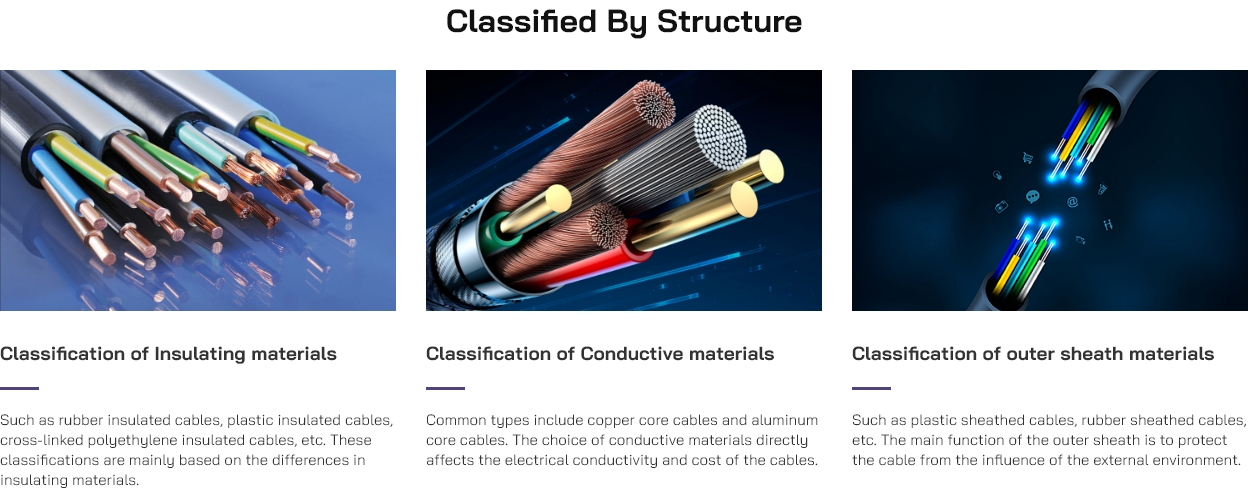 Classified By Structure

Classification of Insulating materials

Such as rubber insulated cables, plastic insulated cables, cross-linked polyethylene insulated cables, etc. These classifications are mainly based on the differences in insulating materials.

Classification of Conductive materials

Common types include copper core cables and aluminum core cables. The choice of conductive materials directly affects the electrical conductivity and cost of the cables.

Classification of outer sheath materials

Such as plastic sheathed cables, rubber sheathed cables, etc. The main function of the outer sheath is to protect the cable from the influence of the external environment.